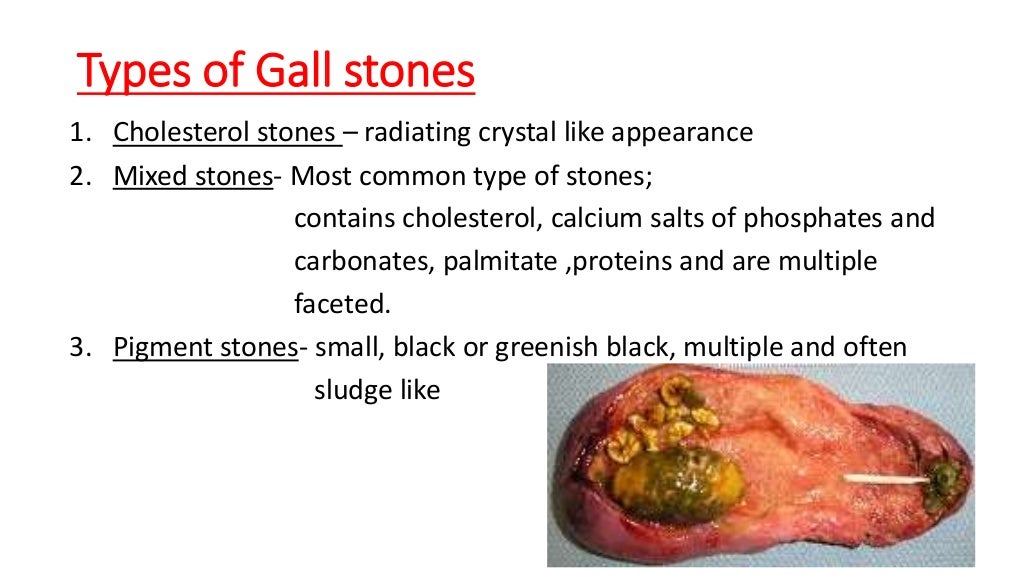 Types of Gall stones

1. Cholesterol stones – radiating crystal like appearance
2. Mixed stones- Most common type of stones; contains cholesterol, calcium salts of phosphates and carbonates, palmitate ,proteins and are multiple faceted.
3. Pigment stones- small, black or greenish black, multiple and often sludge like